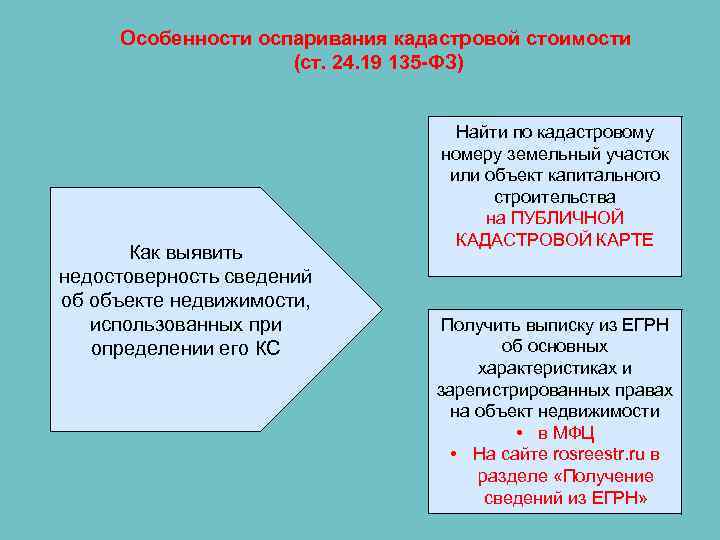 Особенности оспаривания кадастровой стоимости (ст. 24.19 135-ФЗ)

Как выявить недостоверность сведений об объекте недвижимости, использованных при определении его КС

Найти по кадастровому номеру земельный участок или объект капитального строительства на ПУБЛИЧНОЙ КАДАСТРОВОЙ КАРТЕ

Получить выписку из ЕГРН об основных характеристиках и зарегистрированных правах на объект недвижимости
• в МФЦ
• На сайте rosreestr.ru в разделе «Получение сведений из ЕГРН»